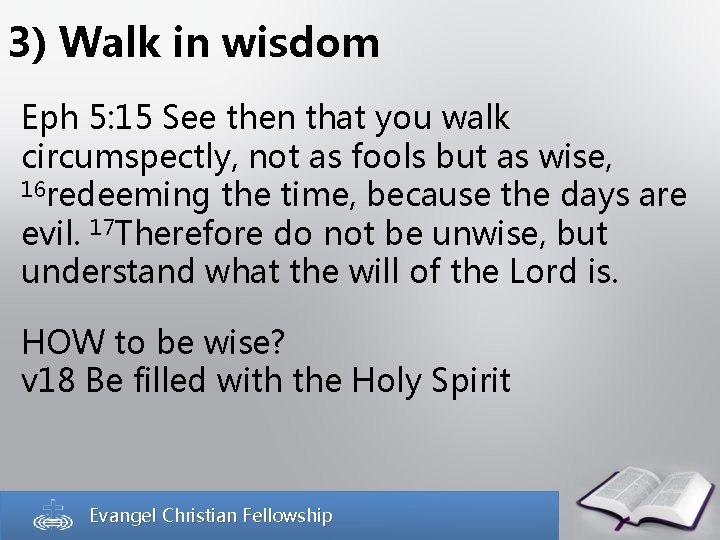 3) Walk in wisdom

Eph 5:15 See then that you walk circumspectly, not as fools but as wise, $^{16}$redeeming the time, because the days are evil. $^{17}$Therefore do not be unwise, but understand what the will of the Lord is.

HOW to be wise?
v18 Be filled with the Holy Spirit

Evangel Christian Fellowship